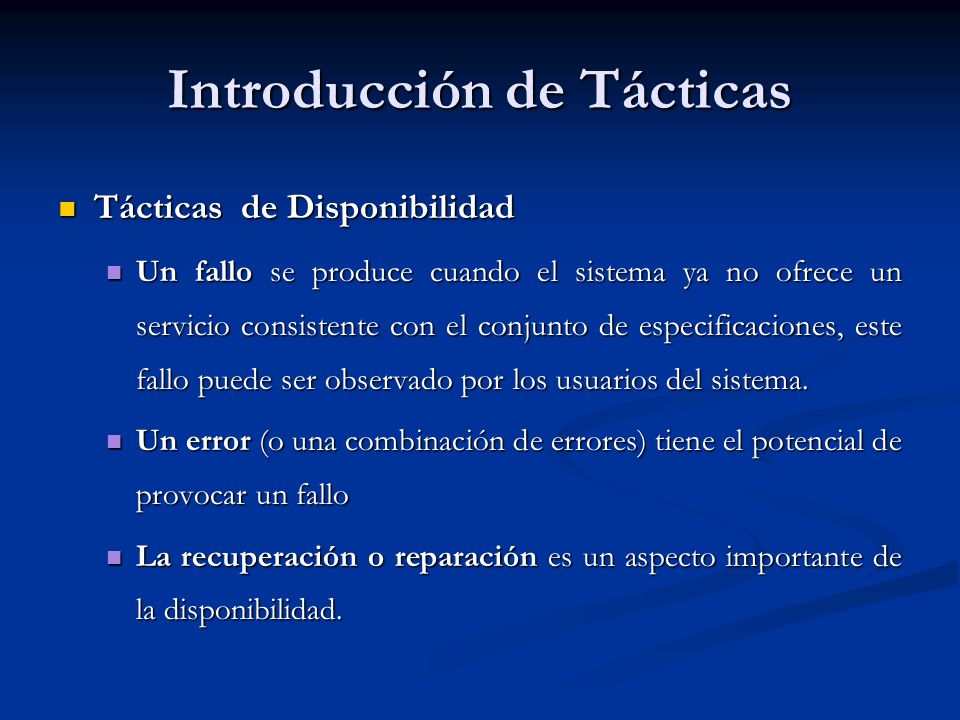 Introducción de Tácticas

Tácticas de Disponibilidad

Un fallo se produce cuando el sistema ya no ofrece un servicio consistente con el conjunto de especificaciones, este fallo puede ser observado por los usuarios del sistema.

Un error (o una combinación de errores) tiene el potencial de provocar un fallo

La recuperación o reparación es un aspecto importante de la disponibilidad.